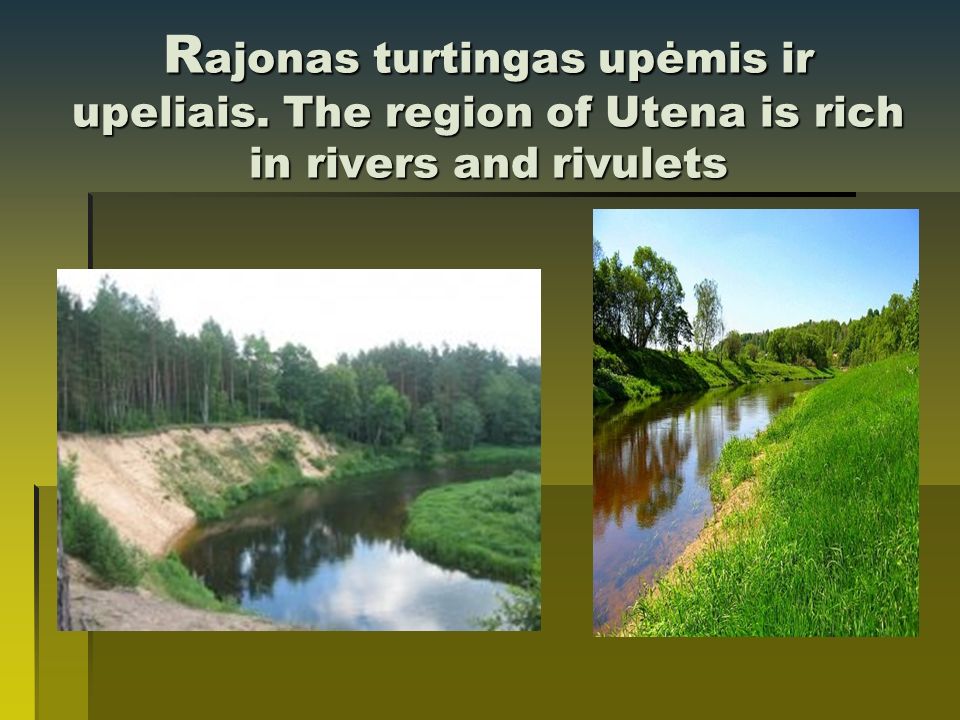 Rajonas turtingas upėmis ir upeliais. The region of Utena is rich in rivers and rivulets